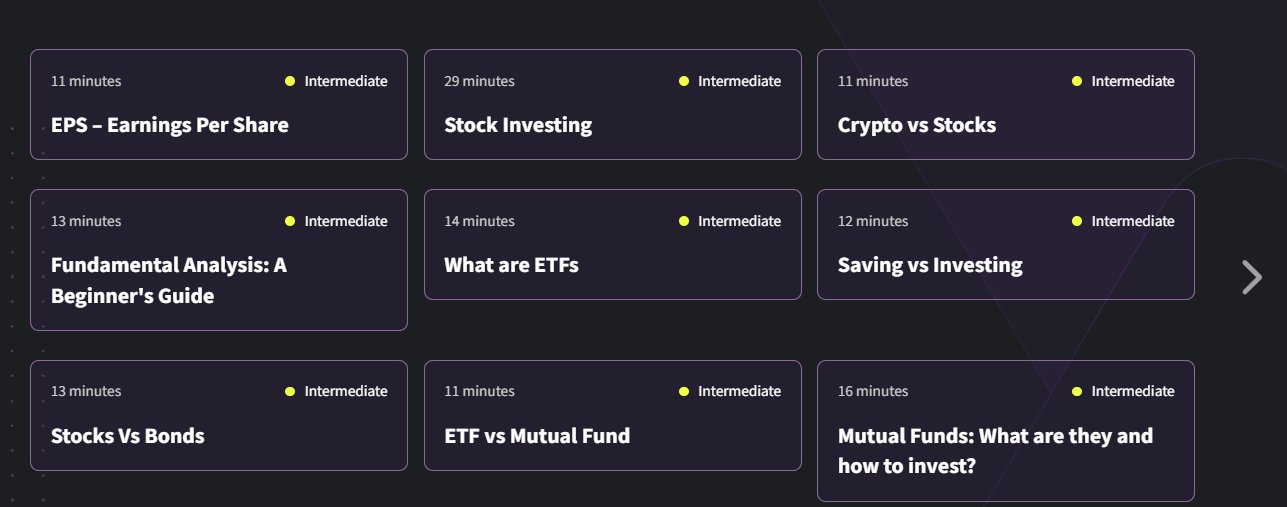 11 minutes
Intermediate
EPS – Earnings Per Share

29 minutes
Intermediate
Stock Investing

11 minutes
Intermediate
Crypto vs Stocks

13 minutes
Intermediate
Fundamental Analysis: A Beginner's Guide

14 minutes
Intermediate
What are ETFs

12 minutes
Intermediate
Saving vs Investing

13 minutes
Intermediate
Stocks Vs Bonds

11 minutes
Intermediate
ETF vs Mutual Fund

16 minutes
Intermediate
Mutual Funds: What are they and how to invest?